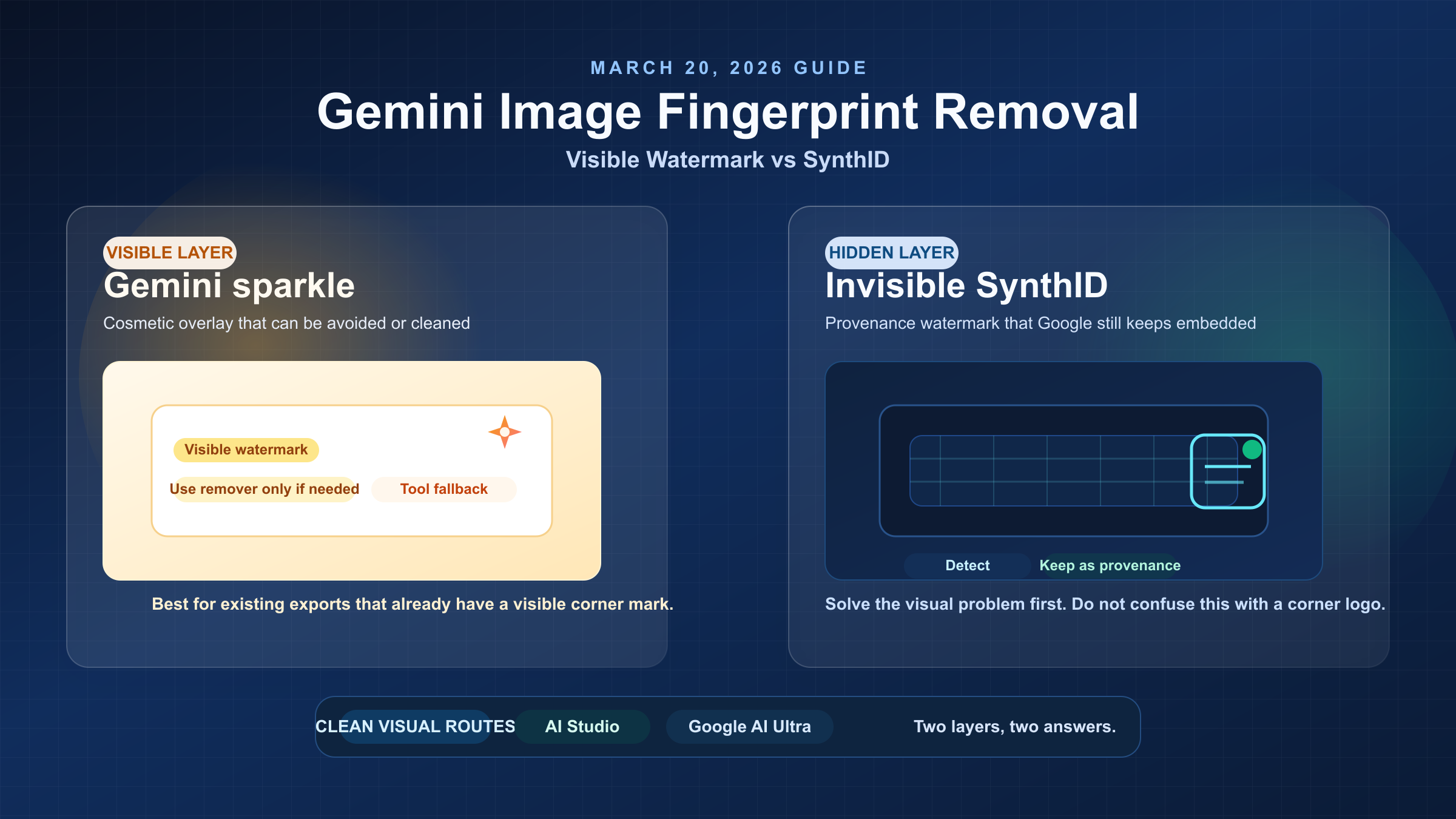 MARCH 20, 2026 GUIDE

Gemini Image Fingerprint Removal

Visible Watermark vs SynthID

VISIBLE LAYER

Gemini sparkle

Cosmetic overlay that can be avoided or cleaned

Visible watermark

Use remover only if needed

Tool fallback

Best for existing exports that already have a visible corner mark.

HIDDEN LAYER

Invisible SynthID

Provenance watermark that Google still keeps embedded

Detect

Keep as provenance

Solve the visual problem first. Do not confuse this with a corner logo.

CLEAN VISUAL ROUTES

AI Studio

Google AI Ultra

Two layers, two answers.